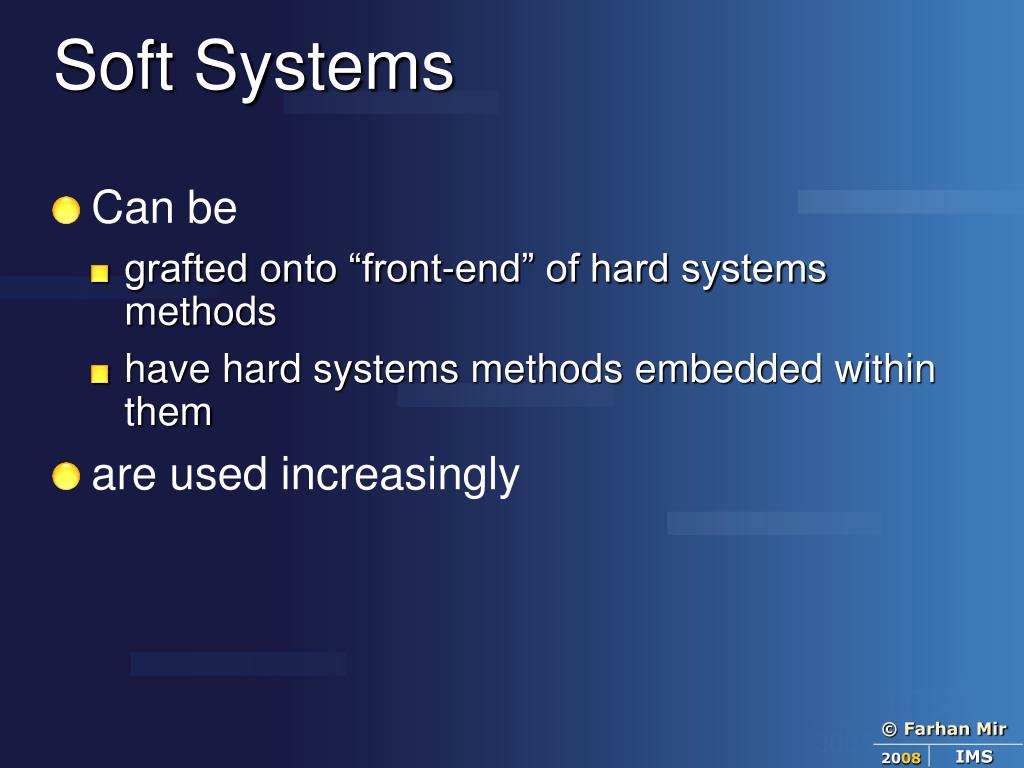 Soft Systems

Can be

grafted onto “front-end” of hard systems methods

have hard systems methods embedded within them

are used increasingly

© Farhan Mir

2008 IMS